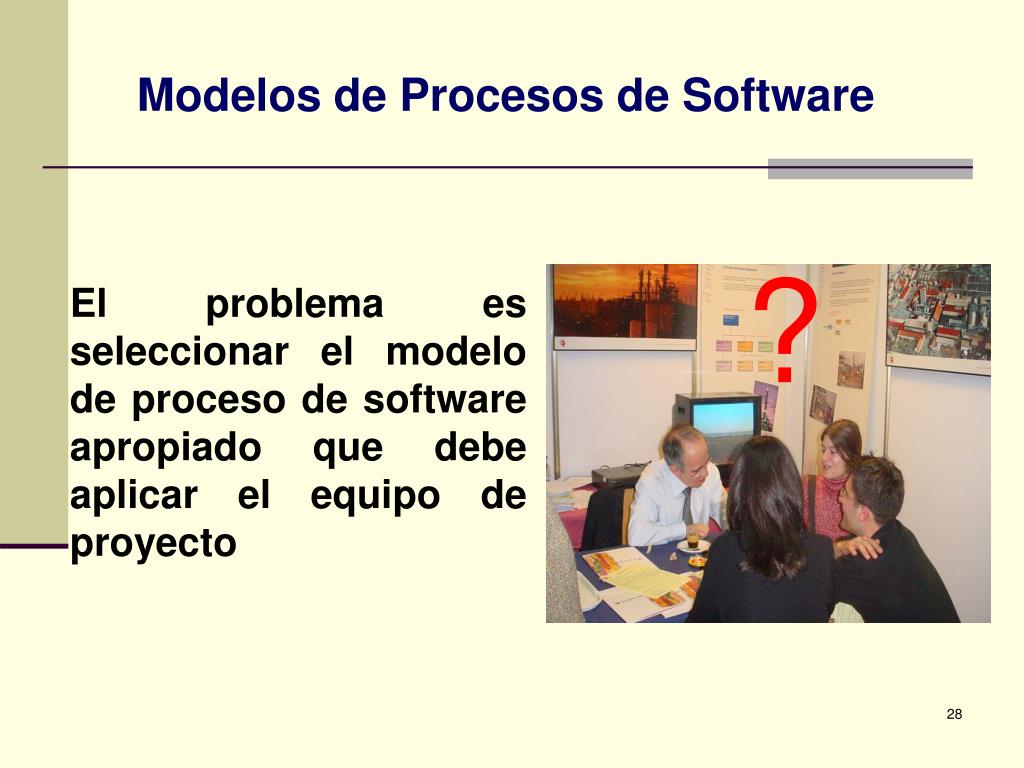 Modelos de Procesos de Software

El problema es seleccionar el modelo de proceso de software apropiado que debe aplicar el equipo de proyecto

?

28